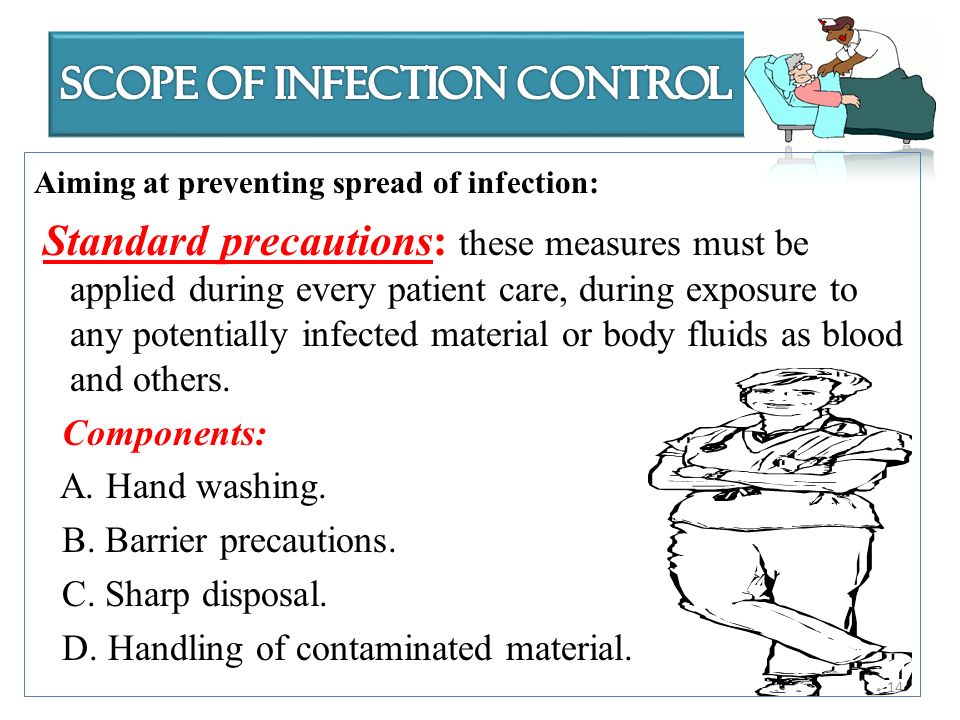 SCOPE OF INFECTION CONTROL

Aiming at preventing spread of infection:

Standard precautions: these measures must be applied during every patient care, during exposure to any potentially infected material or body fluids as blood and others.

Components:

A. Hand washing.

B. Barrier precautions.

C. Sharp disposal.

D. Handling of contaminated material.

14